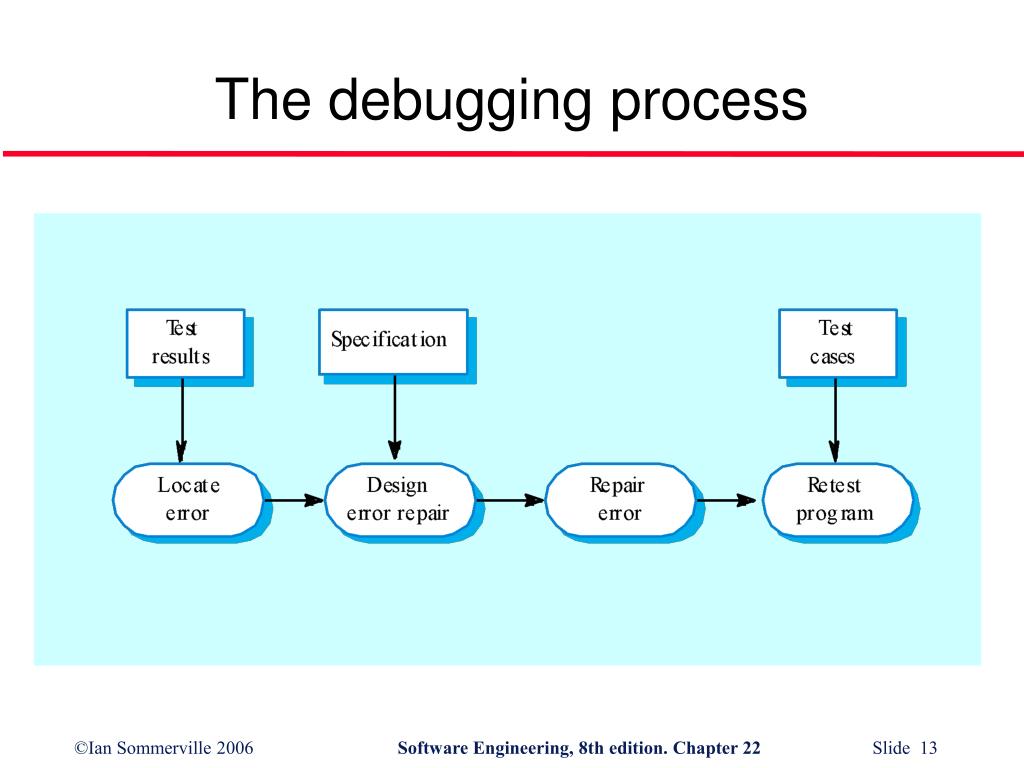 The debugging process

Test results

Specification

Test cases

Locate error

Design error repair

Repair error

Retest program

©Ian Sommerville 2006

Software Engineering, 8th edition. Chapter 22

Slide 13